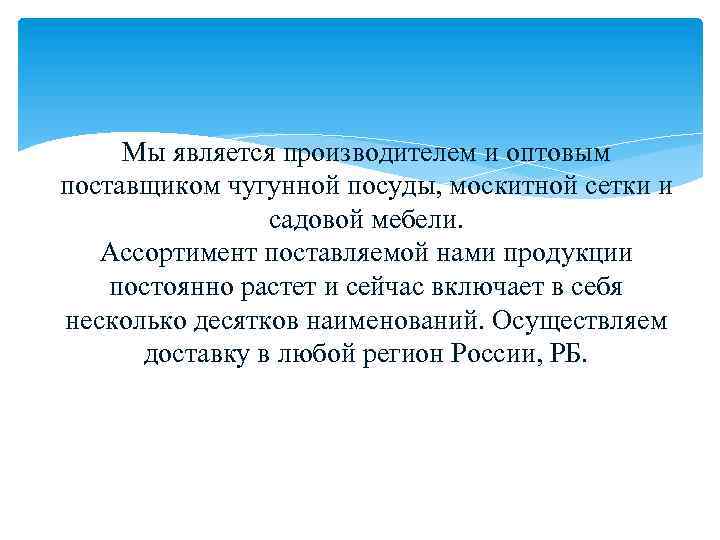 Мы является производителем и оптовым поставщиком чугунной посуды, москитной сетки и садовой мебели.
Ассортимент поставляемой нами продукции постоянно растет и сейчас включает в себя несколько десятков наименований. Осуществляем доставку в любой регион России, РБ.